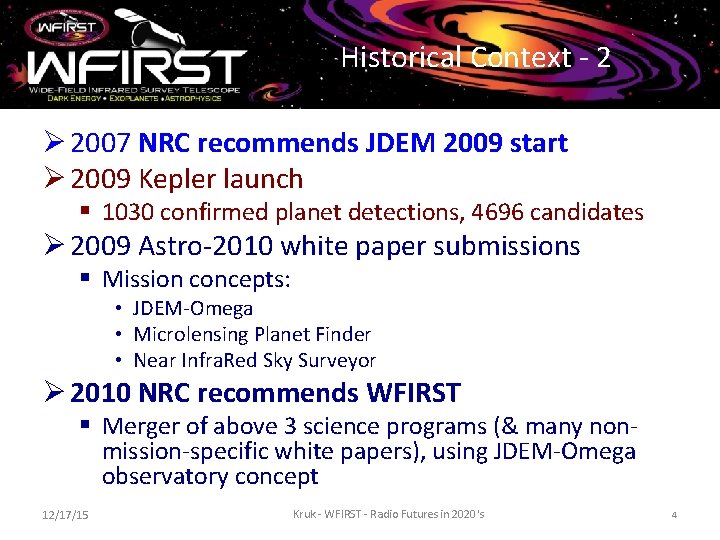 WFIRST

WFIRST

WIDE-FIELD INFRARED SURVEY TELESCOPE
DARK ENERGY • EXOPLANETS • ASTROPHYSICS

Historical Context - 2

➢ 2007 NRC recommends JDEM 2009 start
➢ 2009 Kepler launch
▪ 1030 confirmed planet detections, 4696 candidates
➢ 2009 Astro-2010 white paper submissions
▪ Mission concepts:
• JDEM-Omega
• Microlensing Planet Finder
• Near InfraRed Sky Surveyor
➢ 2010 NRC recommends WFIRST
▪ Merger of above 3 science programs (& many non-mission-specific white papers), using JDEM-Omega observatory concept

12/17/15

Kruk - WFIRST - Radio Futures in 2020's

4